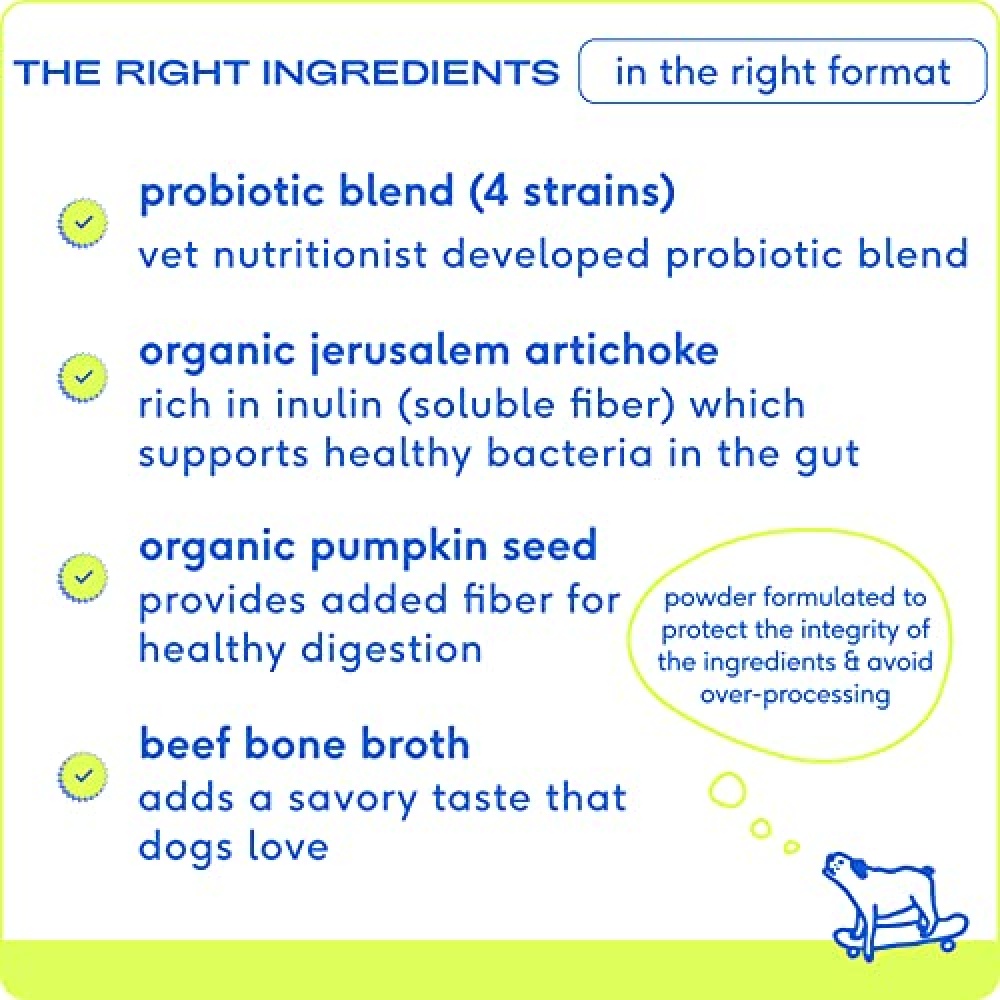 THE RIGHT INGREDIENTS in the right format

probiotic blend (4 strains)
vet nutritionist developed probiotic blend

organic jerusalem artichoke
rich in inulin (soluble fiber) which supports healthy bacteria in the gut

organic pumpkin seed
provides added fiber for healthy digestion

beef bone broth
adds a savory taste that dogs love

powder formulated to protect the integrity of the ingredients & avoid over-processing